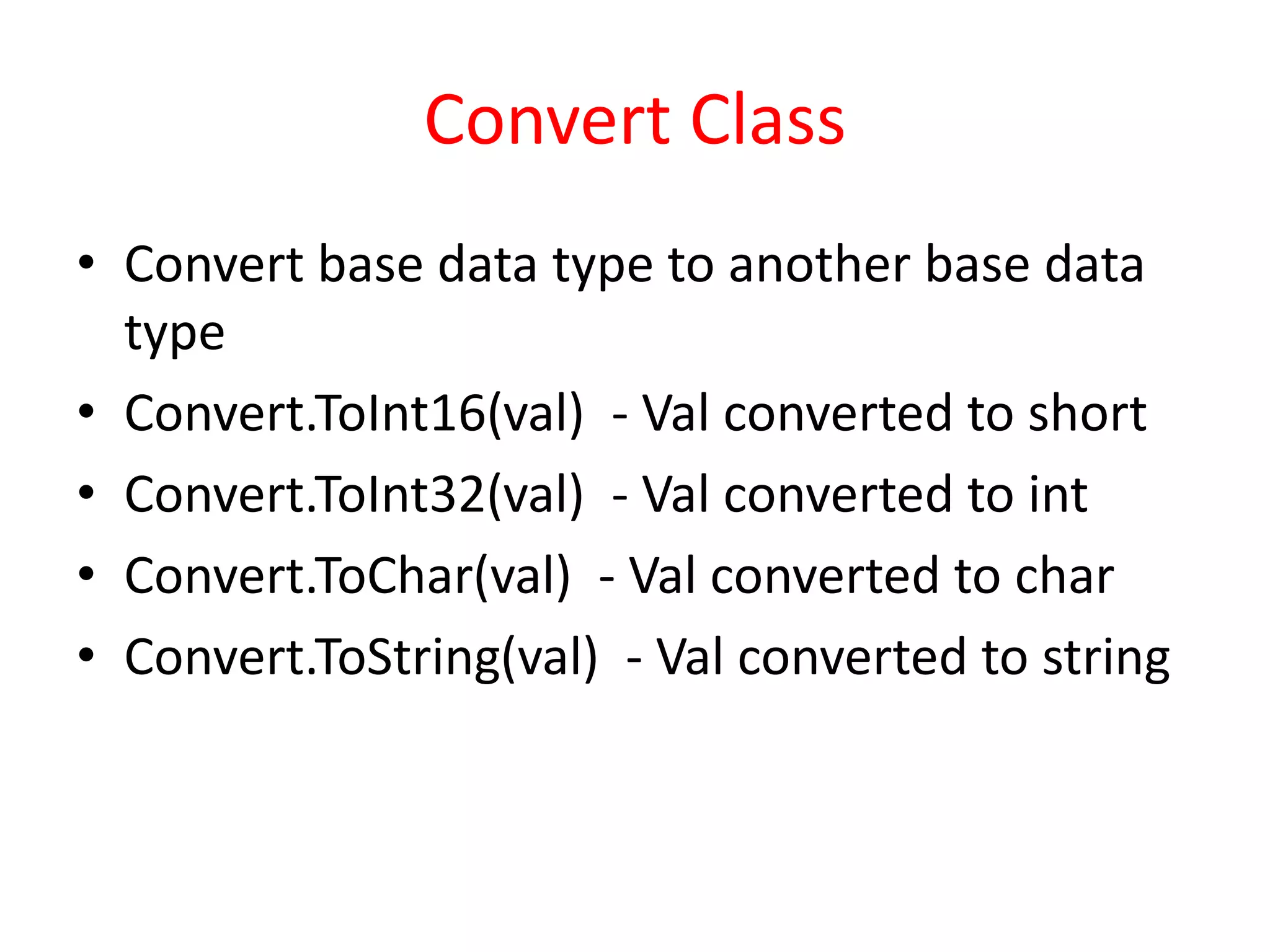 Convert Class

• Convert base data type to another base data type
• Convert.ToInt16(val) - Val converted to short
• Convert.ToInt32(val) - Val converted to int
• Convert.ToChar(val) - Val converted to char
• Convert.ToString(val) - Val converted to string